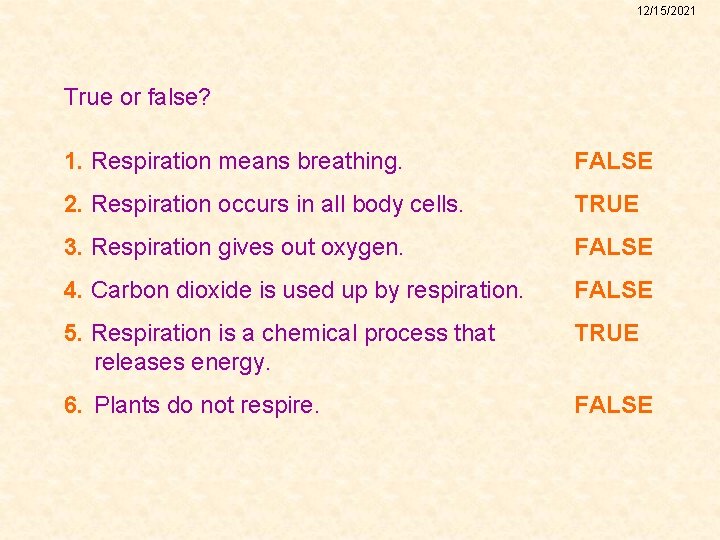 12/15/2021

True or false?

1. Respiration means breathing. FALSE

2. Respiration occurs in all body cells. TRUE

3. Respiration gives out oxygen. FALSE

4. Carbon dioxide is used up by respiration. FALSE

5. Respiration is a chemical process that releases energy. TRUE

6. Plants do not respire. FALSE